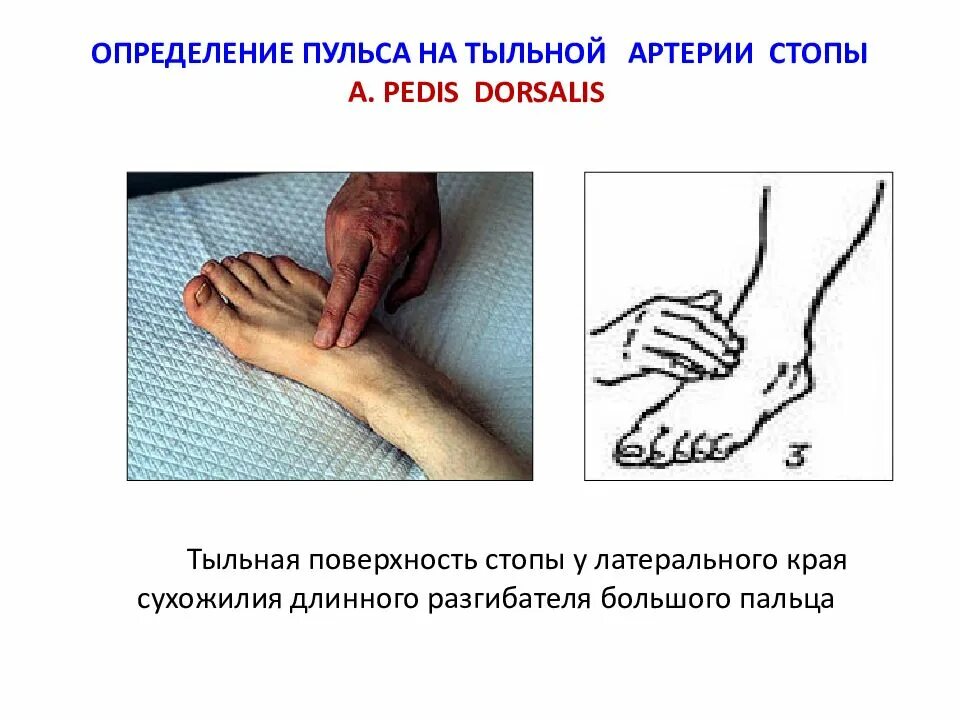 ОПРЕДЕЛЕНИЕ ПУЛЬСА НА ТЫЛЬНОЙ АРТЕРИИ СТОПЫ
A. PEDIS DORSALIS

3

Тыльная поверхность стопы у латерального края сухожилия длинного разгибателя большого пальца